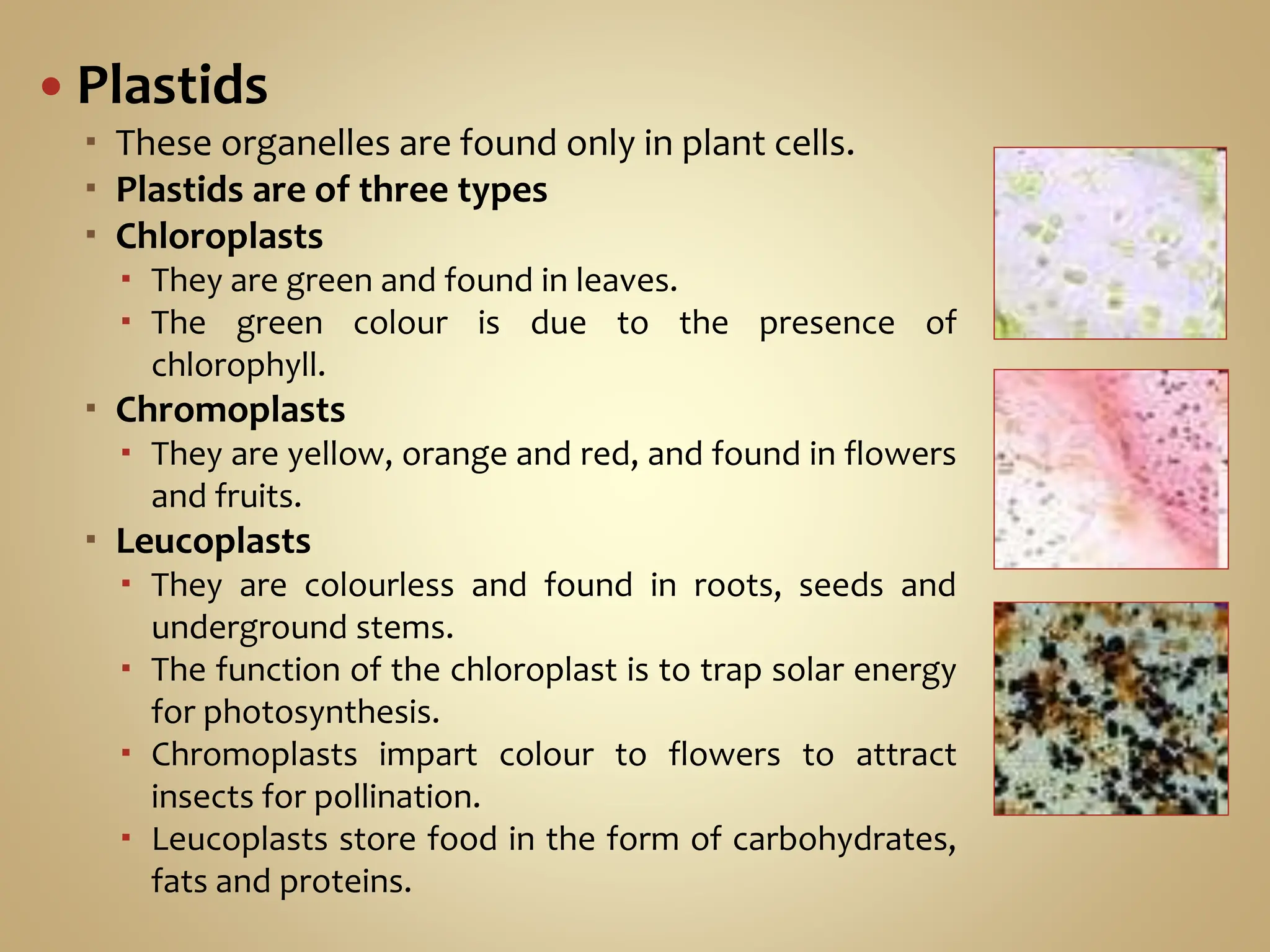 • Plastids

▪ These organelles are found only in plant cells.
▪ Plastids are of three types
▪ Chloroplasts
 ▪ They are green and found in leaves.
 ▪ The green colour is due to the presence of chlorophyll.
▪ Chromoplasts
 ▪ They are yellow, orange and red, and found in flowers and fruits.
▪ Leucoplasts
 ▪ They are colourless and found in roots, seeds and underground stems.
 ▪ The function of the chloroplast is to trap solar energy for photosynthesis.
 ▪ Chromoplasts impart colour to flowers to attract insects for pollination.
 ▪ Leucoplasts store food in the form of carbohydrates, fats and proteins.